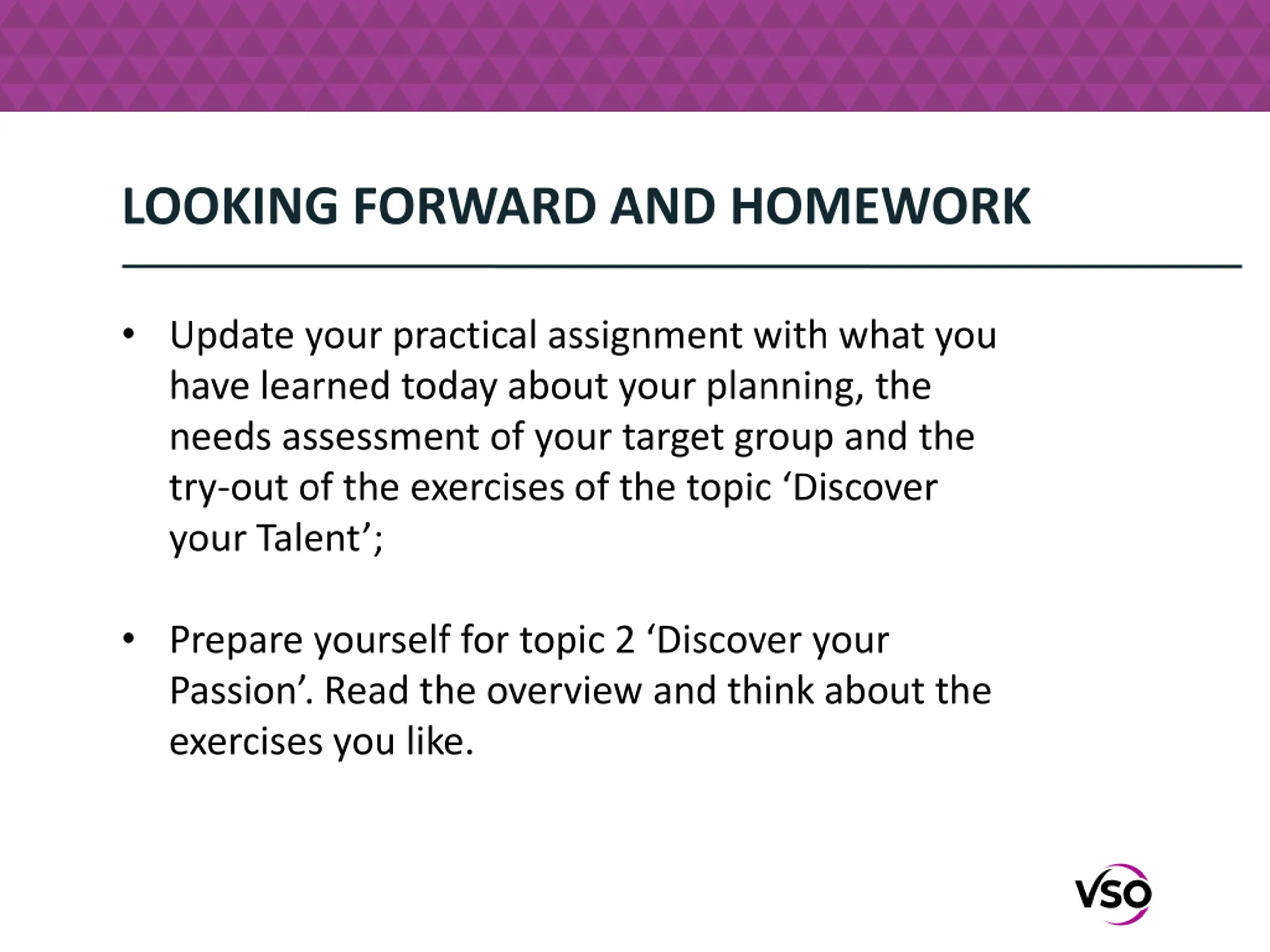 LOOKING FORWARD AND HOMEWORK

• Update your practical assignment with what you have learned today about your planning, the needs assessment of your target group and the try-out of the exercises of the topic ‘Discover your Talent’;

• Prepare yourself for topic 2 ‘Discover your Passion’. Read the overview and think about the exercises you like.

VSO